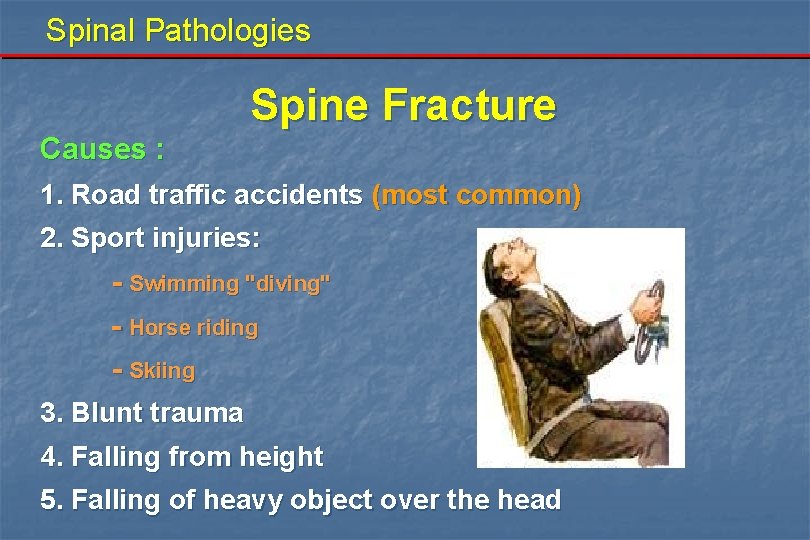 Spinal Pathologies

Spine Fracture

Causes :

1. Road traffic accidents (most common)

2. Sport injuries:

- Swimming "diving"

- Horse riding

- Skiing

3. Blunt trauma

4. Falling from height

5. Falling of heavy object over the head